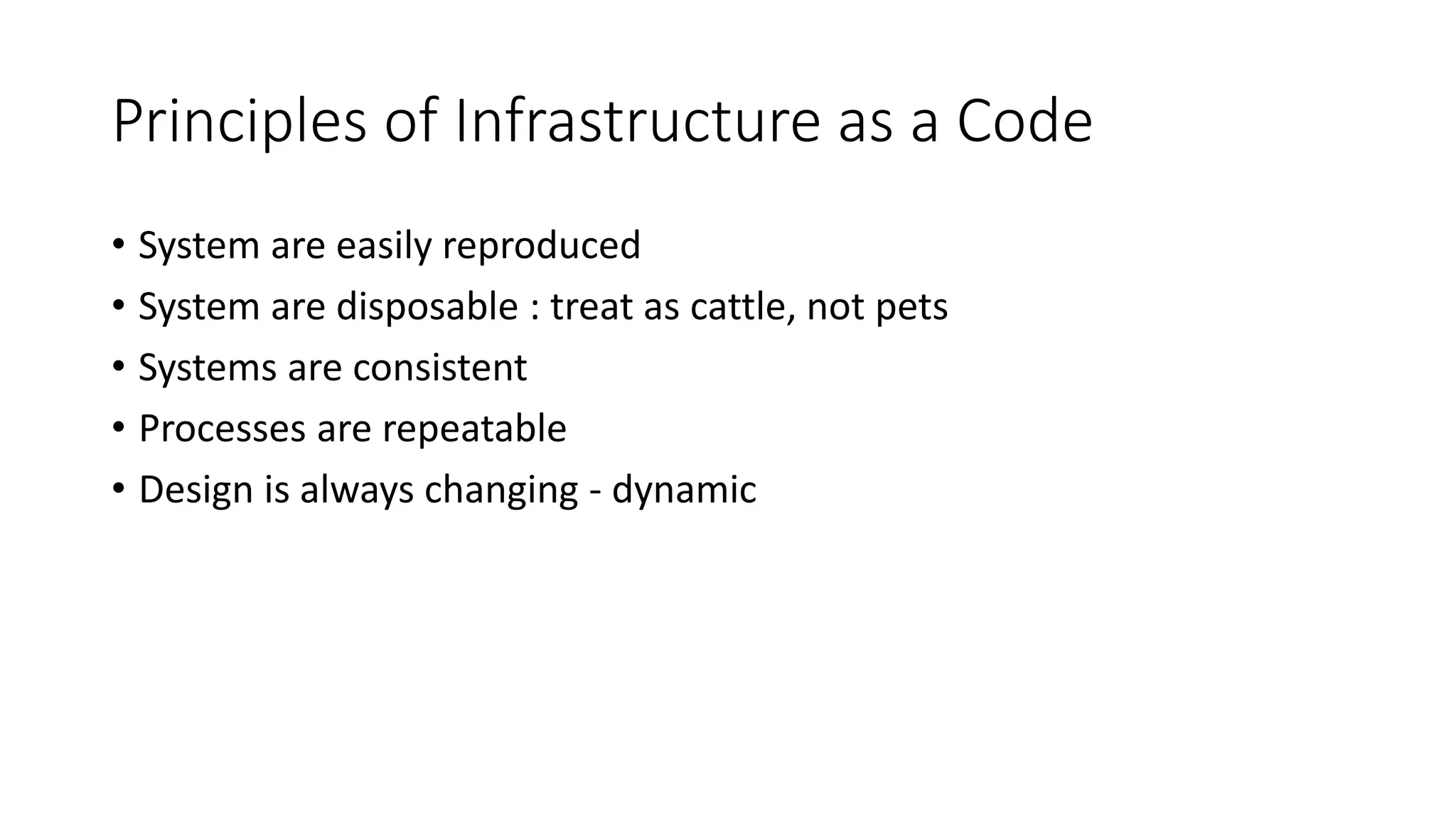 Principles of Infrastructure as a Code

• System are easily reproduced
• System are disposable : treat as cattle, not pets
• Systems are consistent
• Processes are repeatable
• Design is always changing - dynamic